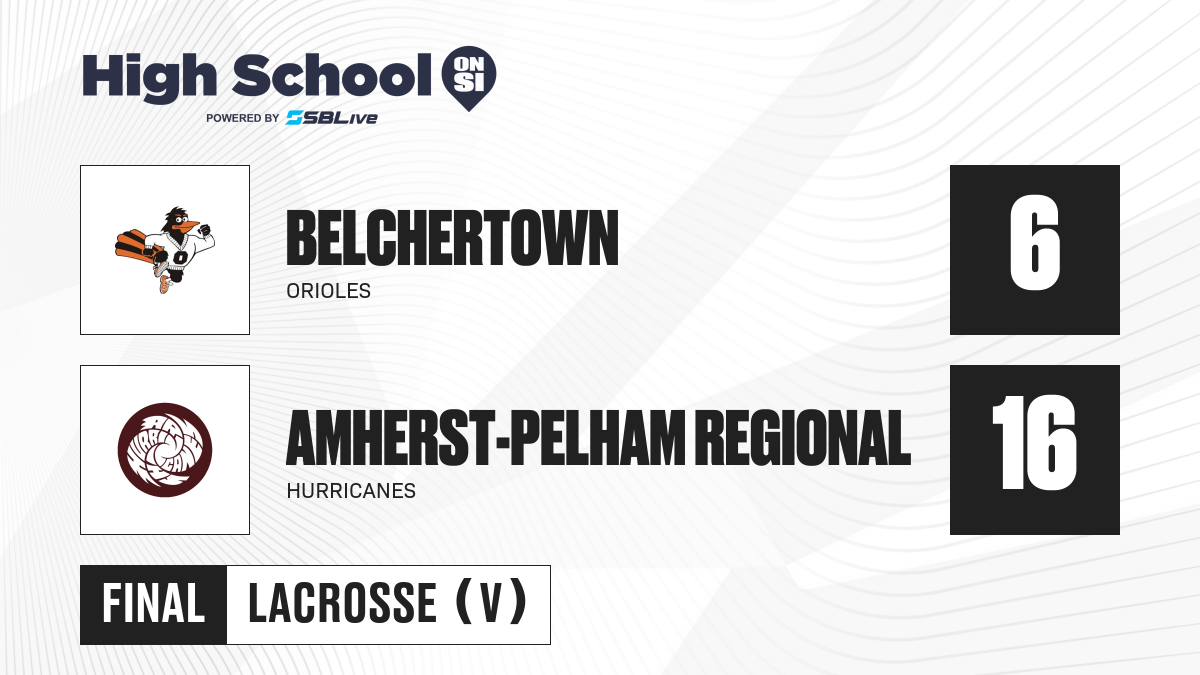 High School ON SI
POWERED BY SBLive

BELCHERTOWN
ORIOLES
6

AMHERST-PELHAM REGIONAL
HURRICANES
16

FINAL LACROSSE (V)